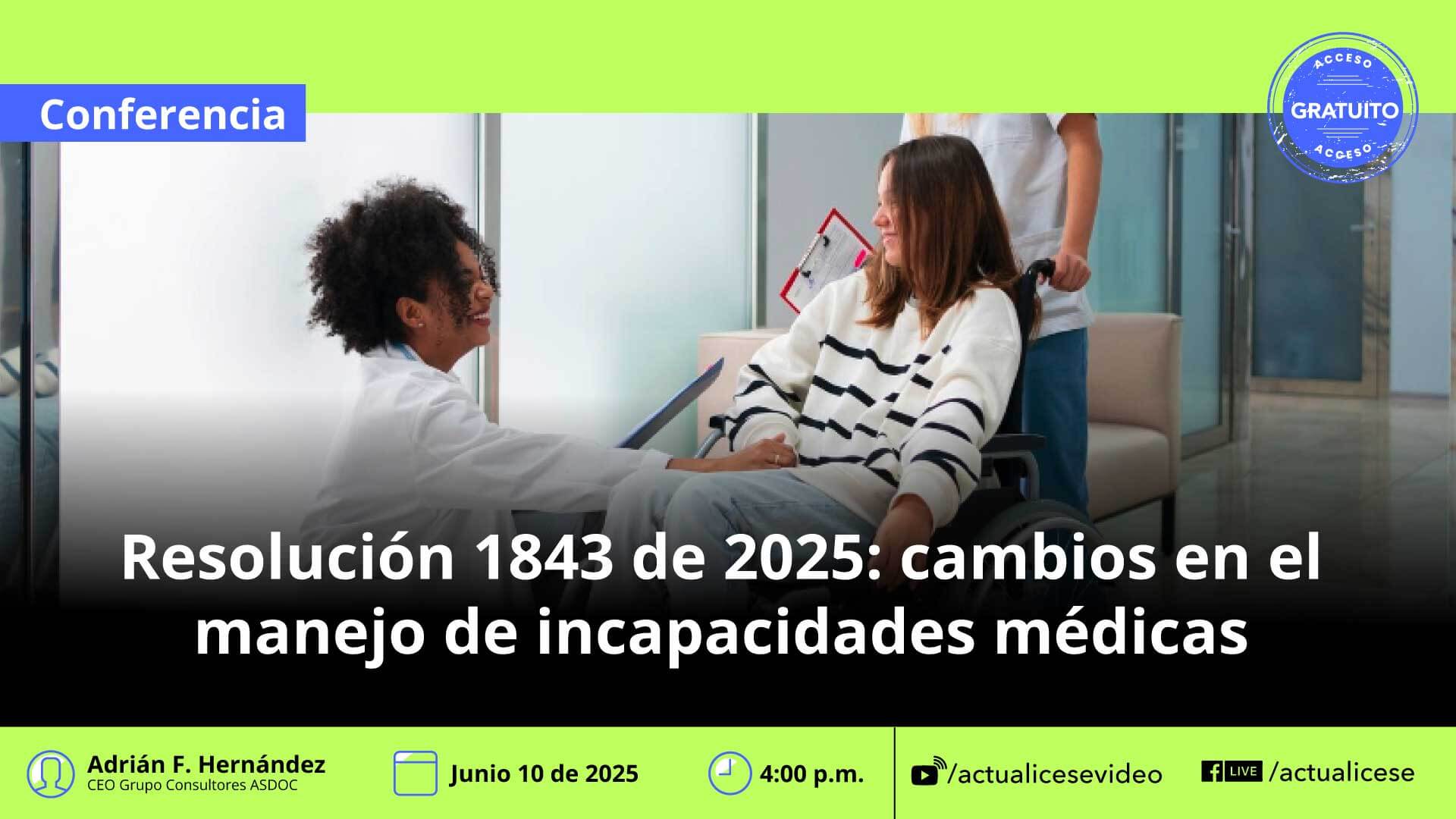 Conferencia

ACCESO GRATUITO ACCESO

Resolución 1843 de 2025: cambios en el manejo de incapacidades médicas

Adrián F. Hernández
CEO Grupo Consultores ASDOC

Junio 10 de 2025

4:00 p.m.

/actualicesevideo

LIVE /actualicese